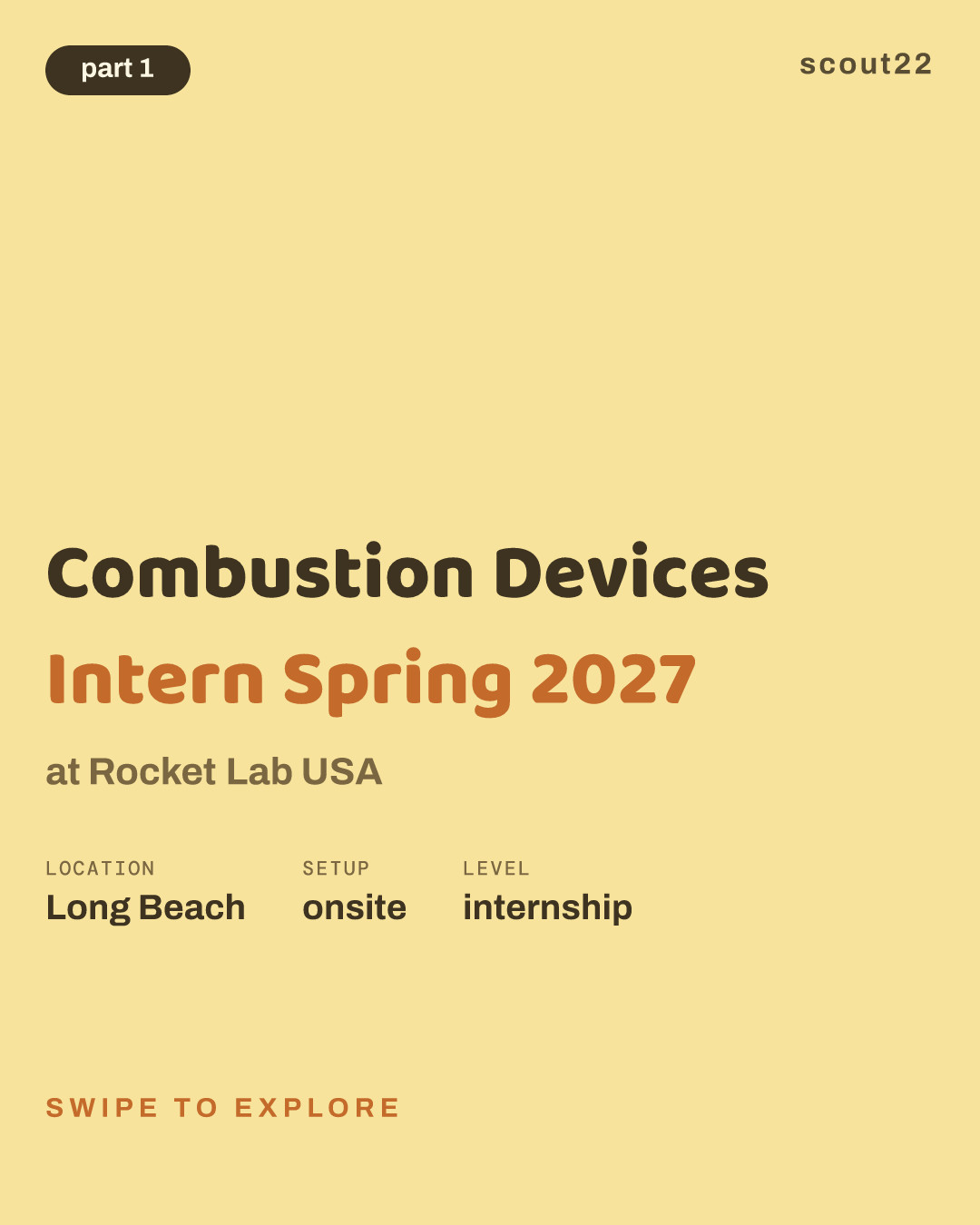 part 1

scout22

Combustion Devices

Intern Spring 2027

at Rocket Lab USA

LOCATION
Long Beach

SETUP
onsite

LEVEL
internship

SWIPE TO EXPLORE